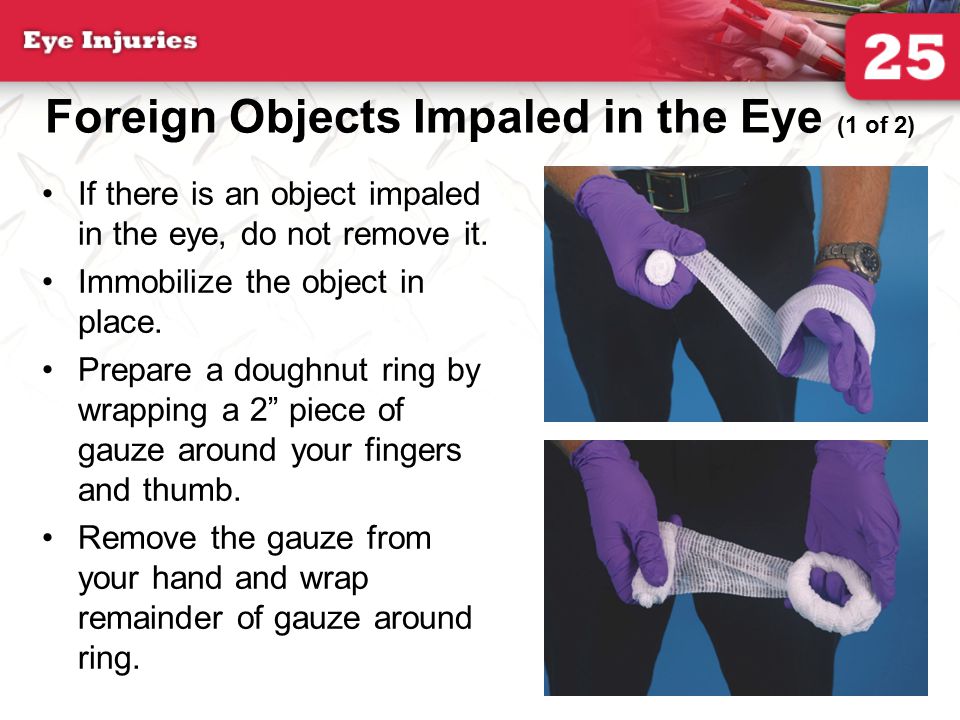 Eye Injuries

25

Foreign Objects Impaled in the Eye (1 of 2)

• If there is an object impaled in the eye, do not remove it.
• Immobilize the object in place.
• Prepare a doughnut ring by wrapping a 2” piece of gauze around your fingers and thumb.
• Remove the gauze from your hand and wrap remainder of gauze around ring.